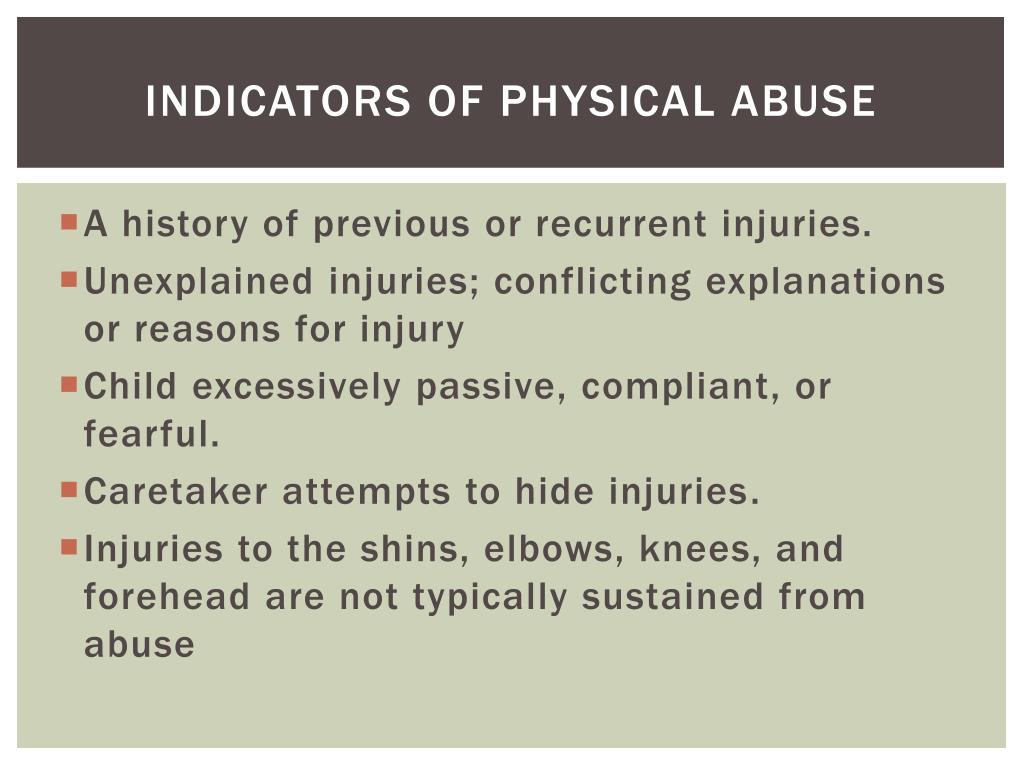 INDICATORS OF PHYSICAL ABUSE

- A history of previous or recurrent injuries.
- Unexplained injuries; conflicting explanations or reasons for injury
- Child excessively passive, compliant, or fearful.
- Caretaker attempts to hide injuries.
- Injuries to the shins, elbows, knees, and forehead are not typically sustained from abuse